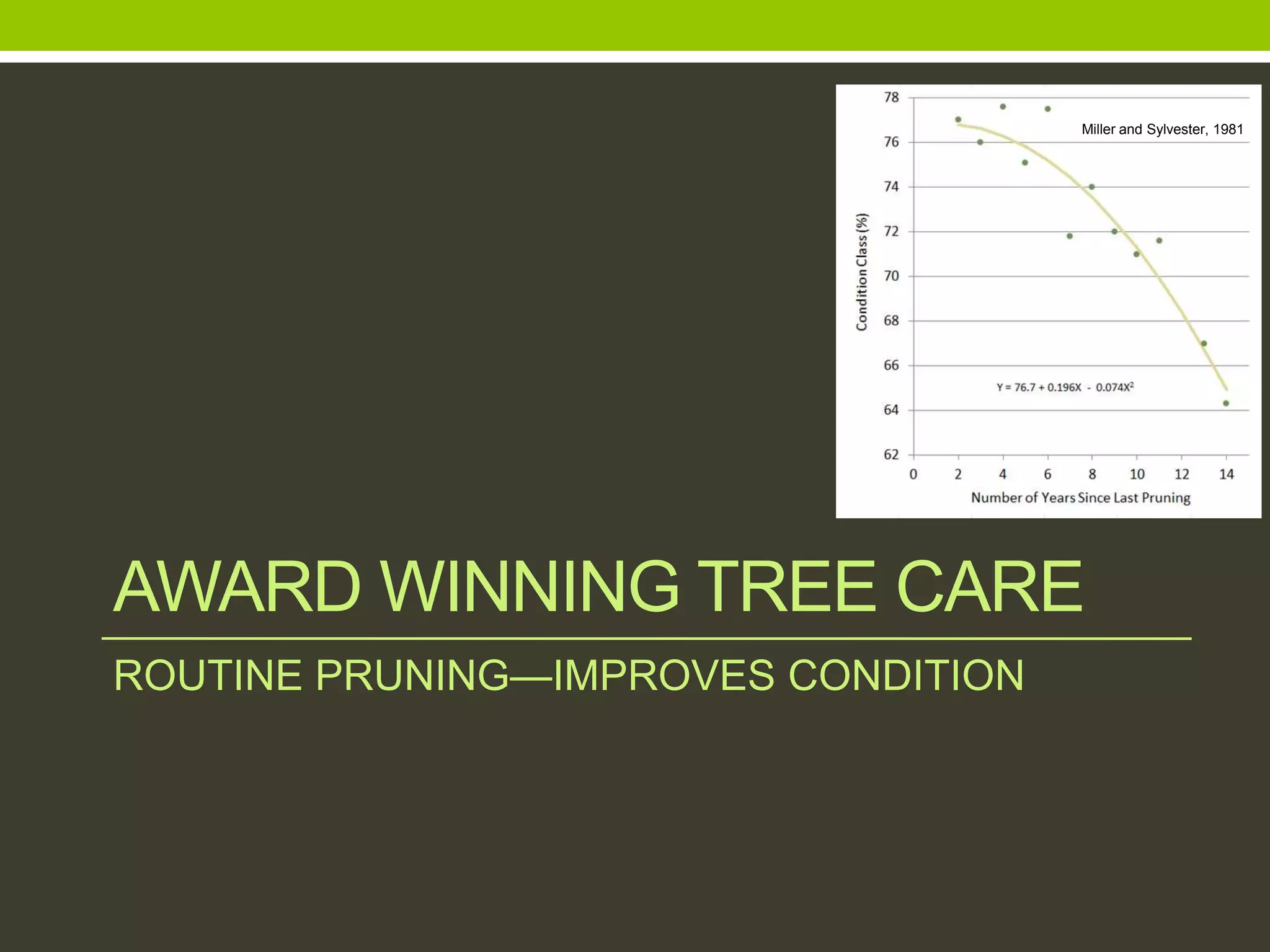 78
76
74
72
70
68
66
64
62

Condition Class (%)

Miller and Sylvester, 1981

$Y = 76.7 + 0.196X - 0.074X^2$

0 2 4 6 8 10 12 14

Number of Years Since Last Pruning

AWARD WINNING TREE CARE

ROUTINE PRUNING—IMPROVES CONDITION